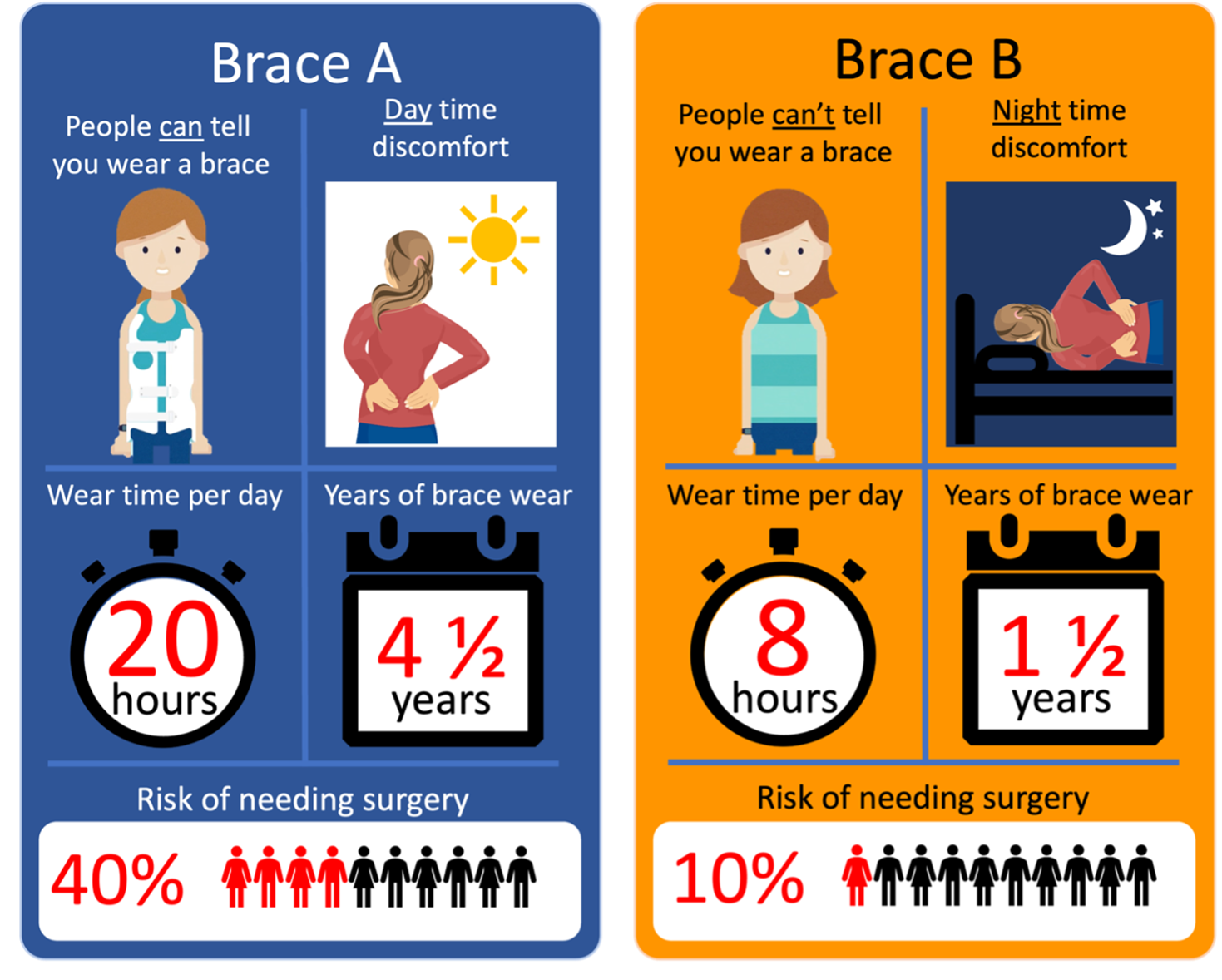 Brace A

People can tell you wear a brace

Day time discomfort

Wear time per day

20 hours

Years of brace wear

4 ½ years

Risk of needing surgery

40%

Brace B

People can't tell you wear a brace

Night time discomfort

Wear time per day

8 hours

Years of brace wear

1 ½ years

Risk of needing surgery

10%